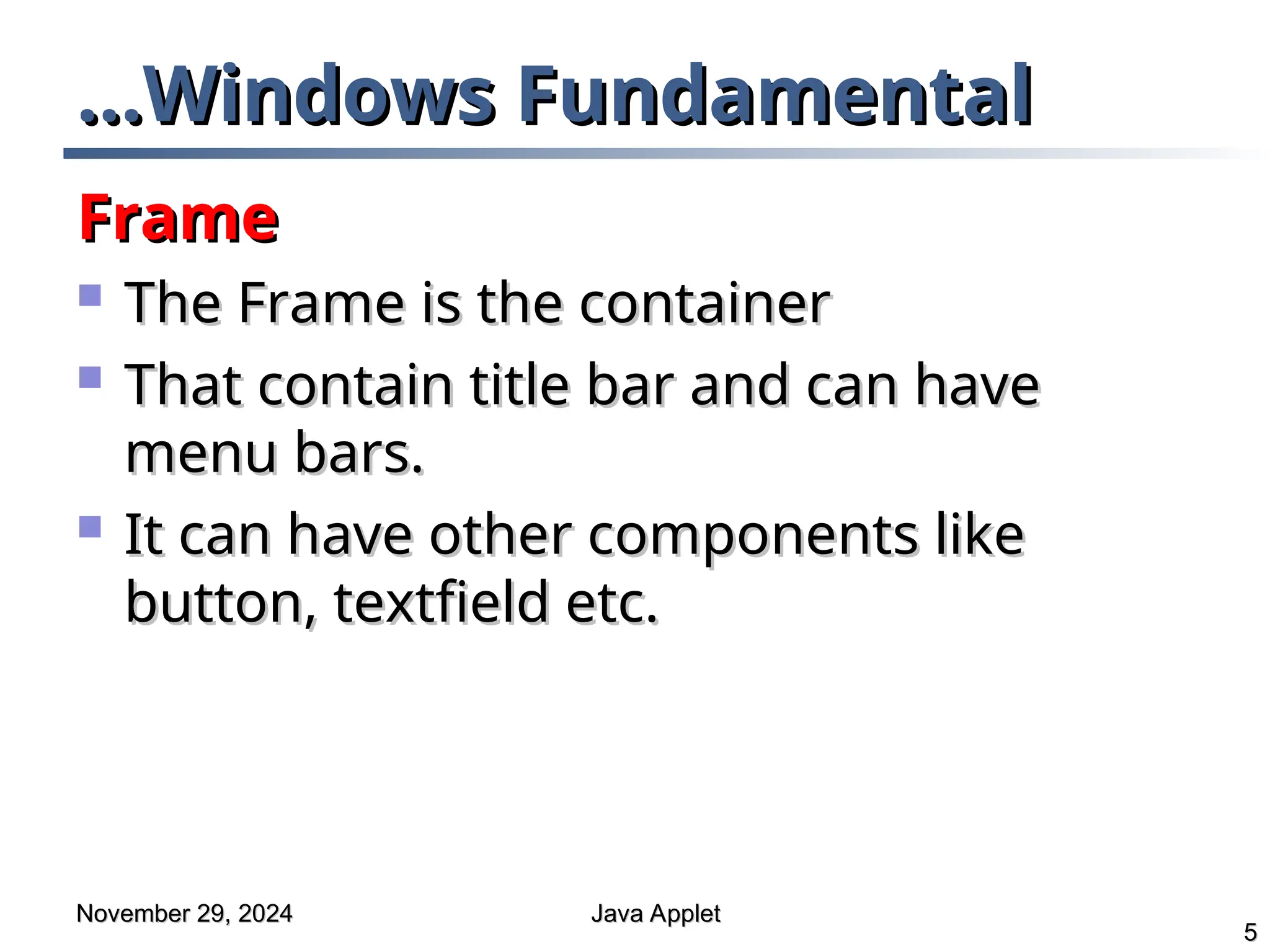 …Windows Fundamental

Frame

- The Frame is the container
- That contain title bar and can have menu bars.
- It can have other components like button, textfield etc.

November 29, 2024

Java Applet

5